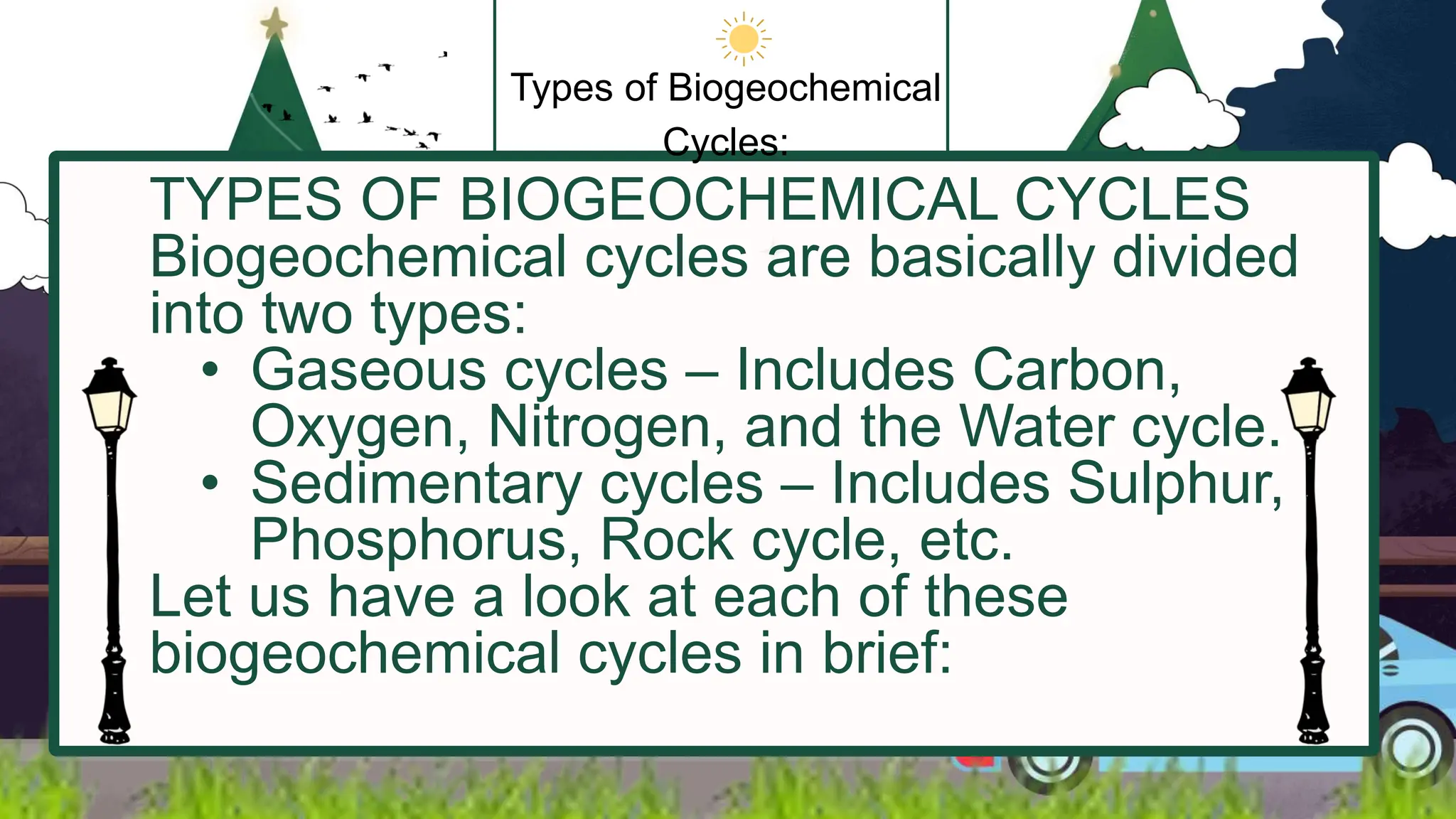 Types of Biogeochemical Cycles:

TYPES OF BIOGEOCHEMICAL CYCLES
Biogeochemical cycles are basically divided into two types:

• Gaseous cycles – Includes Carbon, Oxygen, Nitrogen, and the Water cycle.
• Sedimentary cycles – Includes Sulphur, Phosphorus, Rock cycle, etc.

Let us have a look at each of these biogeochemical cycles in brief: